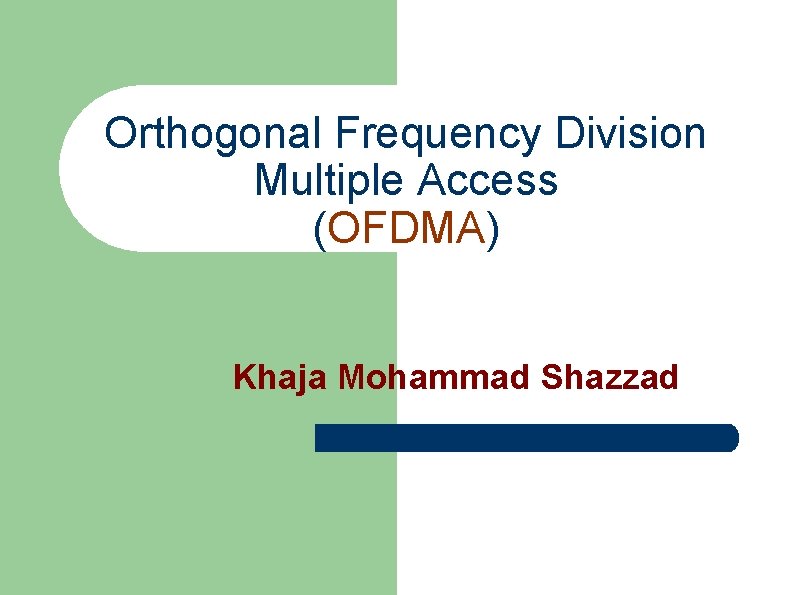 Orthogonal Frequency Division Multiple Access (OFDMA)

Khaja Mohammad Shazzad